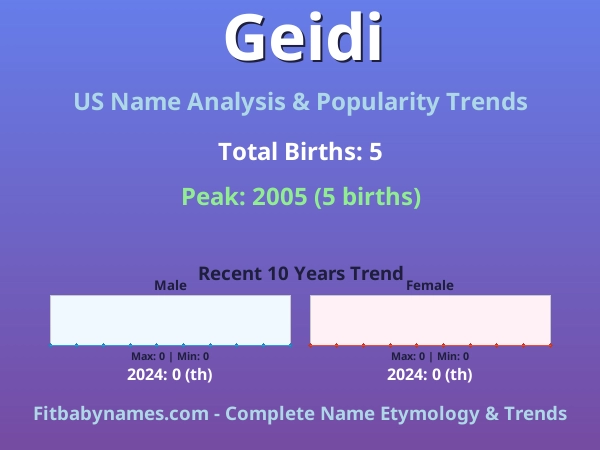 Geidi

US Name Analysis & Popularity Trends

Total Births: 5

Peak: 2005 (5 births)

Recent 10 Years Trend

Male

Max: 0 | Min: 0

2024: 0 (th)

Female

Max: 0 | Min: 0

2024: 0 (th)

Fitbabynames.com - Complete Name Etymology & Trends